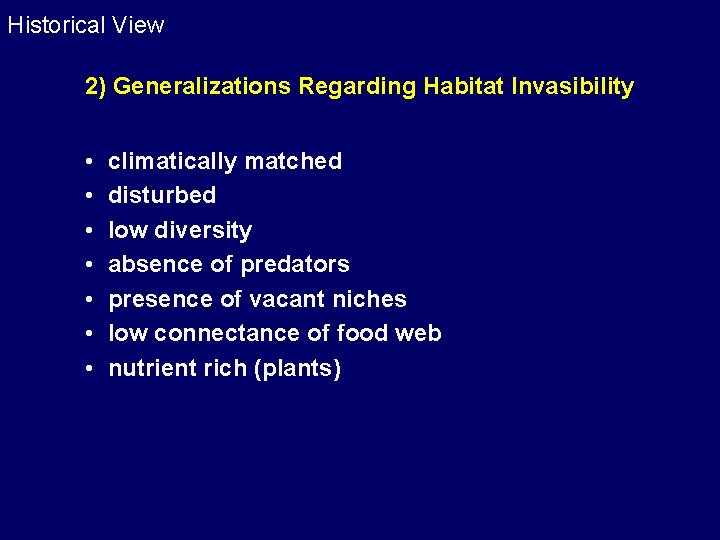 Historical View

2) Generalizations Regarding Habitat Invasibility

• climatically matched
• disturbed
• low diversity
• absence of predators
• presence of vacant niches
• low connectance of food web
• nutrient rich (plants)